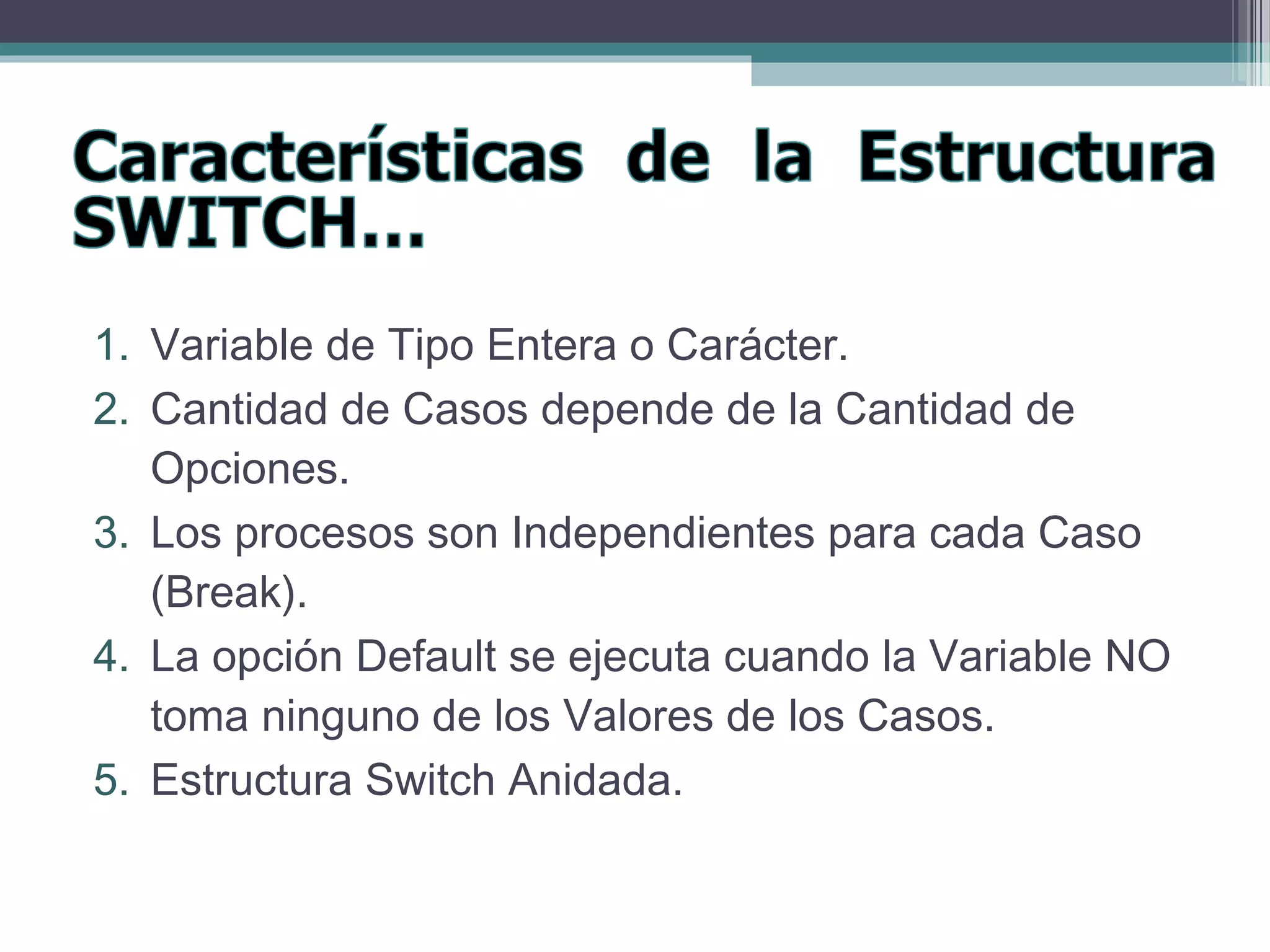 Características de la Estructura SWITCH…

1. Variable de Tipo Entera o Carácter.
2. Cantidad de Casos depende de la Cantidad de Opciones.
3. Los procesos son Independientes para cada Caso (Break).
4. La opción Default se ejecuta cuando la Variable NO toma ninguno de los Valores de los Casos.
5. Estructura Switch Anidada.